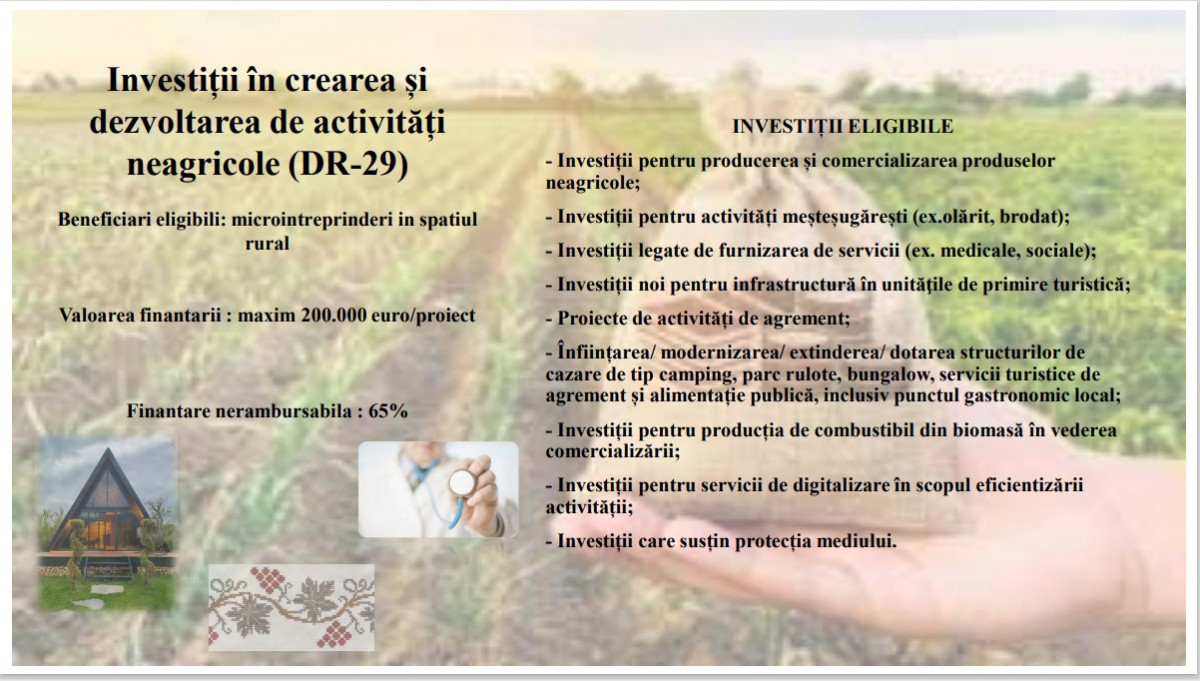 Investiții în crearea și dezvoltarea de activități neagricole (DR-29)

Beneficiari eligibili: microintreprinderi in spatiul rural

Valoarea finantarii : maxim 200.000 euro/proiect

Finantare nerambursabila : 65%

INVESTIȚII ELIGIBILE

- Investiții pentru producerea și comercializarea produselor neagricole;

- Investiții pentru activități meșteșugărești (ex.olărit, brodat);

- Investiții legate de furnizarea de servicii (ex. medicale, sociale);

- Investiții noi pentru infrastructură în unitățile de primire turistică;

- Proiecte de activități de agrement;

- Înființarea/ modernizarea/ extinderea/ dotarea structurilor de cazare de tip camping, parc rulote, bungalow, servicii turistice de agrement și alimentație publică, inclusiv punctul gastronomic local;

- Investiții pentru producția de combustibil din biomasă în vederea comercializării;

- Investiții pentru servicii de digitalizare în scopul eficientizării activității;

- Investiții care susțin protecția mediului.